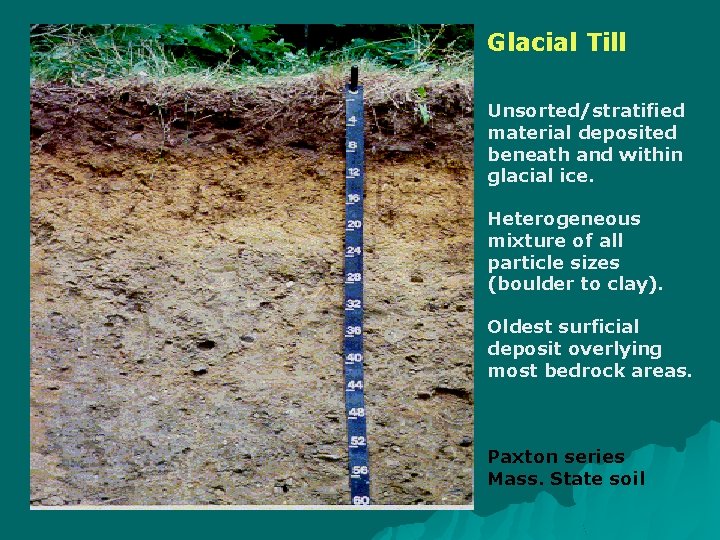 Glacial Till

Unsorted/stratified material deposited beneath and within glacial ice.

Heterogeneous mixture of all particle sizes (boulder to clay).

Oldest surficial deposit overlying most bedrock areas.

Paxton series
Mass. State soil

4
8
12
16
20
24
28
32
36
40
44
48
52
56
60